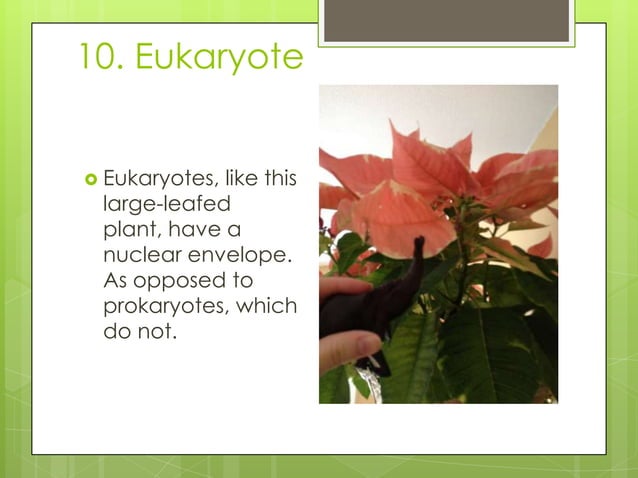 10. Eukaryote

Eukaryotes, like this large-leafed plant, have a nuclear envelope. As opposed to prokaryotes, which do not.